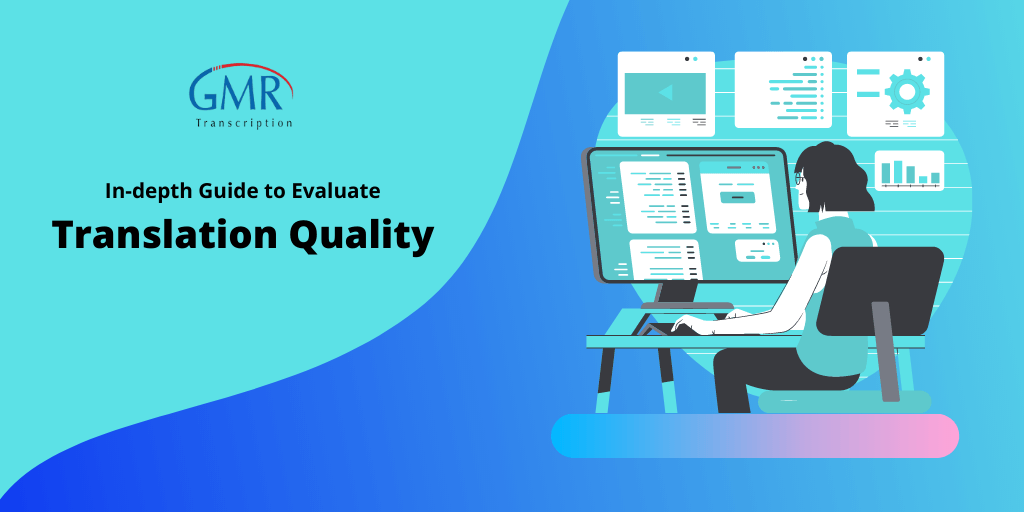 GMR
Transcription

In-depth Guide to Evaluate
Translation Quality